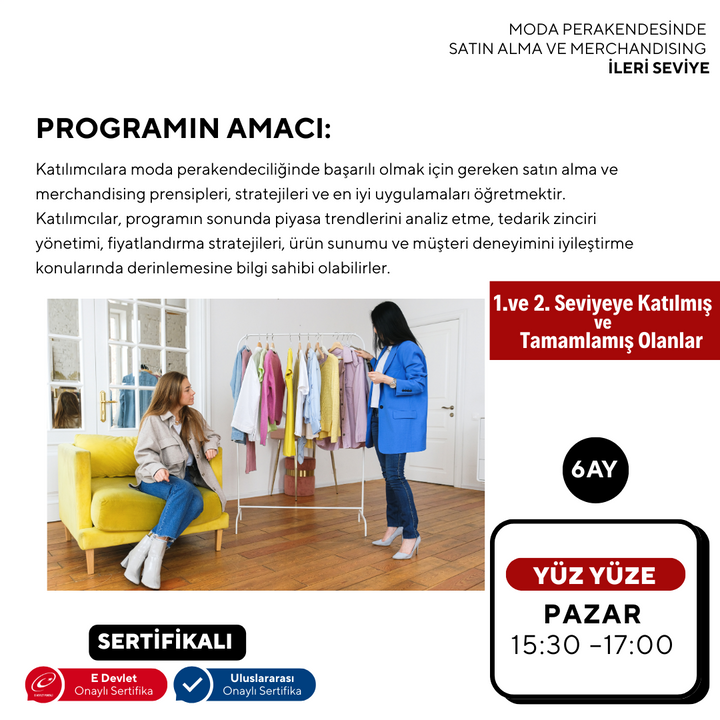 MODA PERAKENDESİNDE
SATIN ALMA VE MERCHANDISING
İLERİ SEVİYE

PROGRAMIN AMACI:

Katılımcılara moda perakendeciliğinde başarılı olmak için gereken satın alma ve merchandising prensipleri, stratejileri ve en iyi uygulamaları öğretmektir. Katılımcılar, programın sonunda piyasa trendlerini analiz etme, tedarik zinciri yönetimi, fiyatlandırma stratejileri, ürün sunumu ve müşteri deneyimini iyileştirme konularında derinlemesine bilgi sahibi olabilirler.

1.ve 2. Seviyeye Katılmış ve Tamamlamış Olanlar

6AY

YÜZ YÜZE
PAZAR
15:30 –17:00

SERTİFİKALI

E Devlet Onaylı Sertifika

Uluslararası Onaylı Sertifika